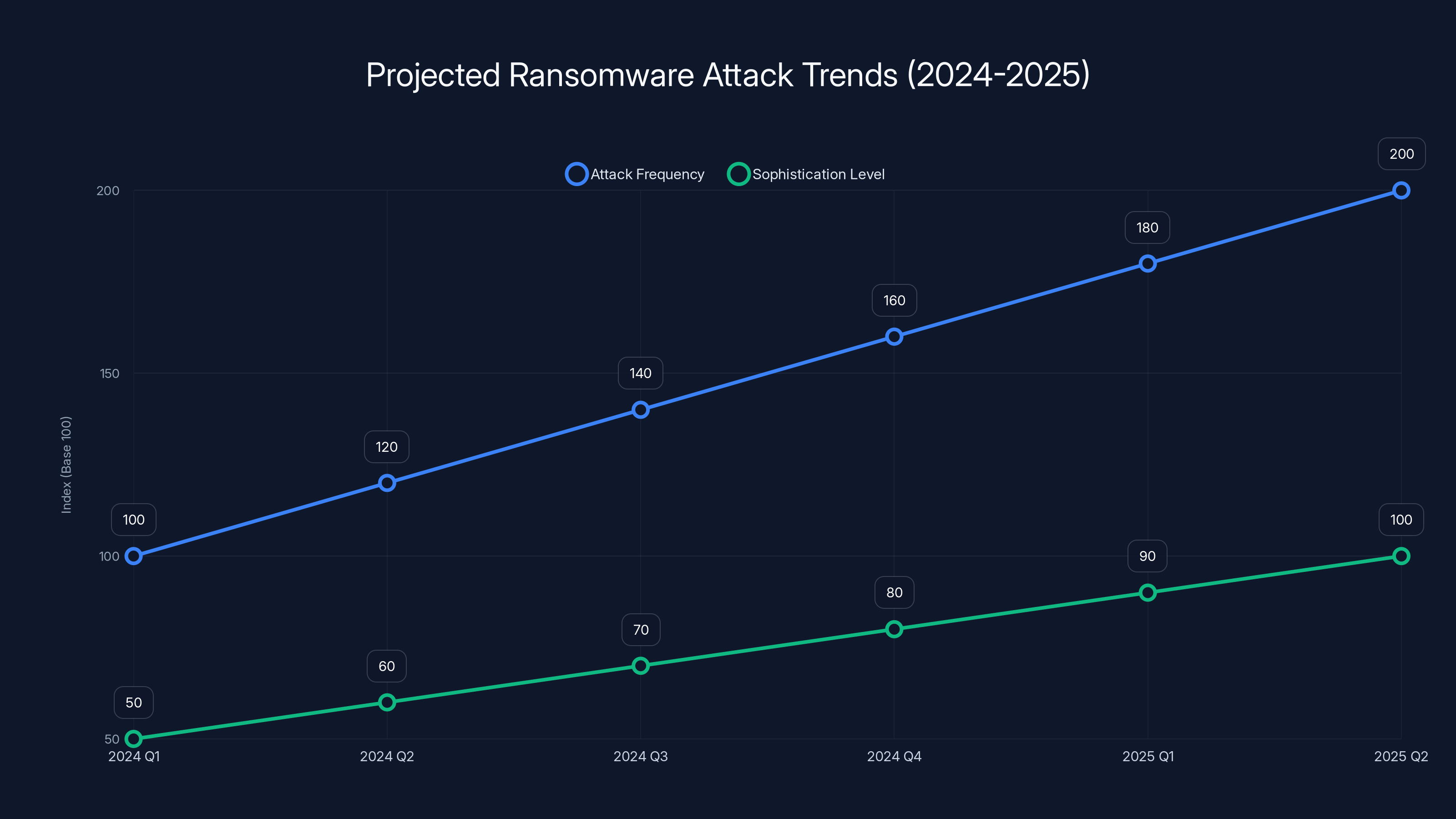 Projected Ransomware Attack Trends (2024-2025)

Attack Frequency
Sophistication Level

Index (Base 100)

200
150
100
50

100
120
140
160
180
200

50
60
70
80
90
100

2024 Q1
2024 Q2
2024 Q3
2024 Q4
2025 Q1
2025 Q2